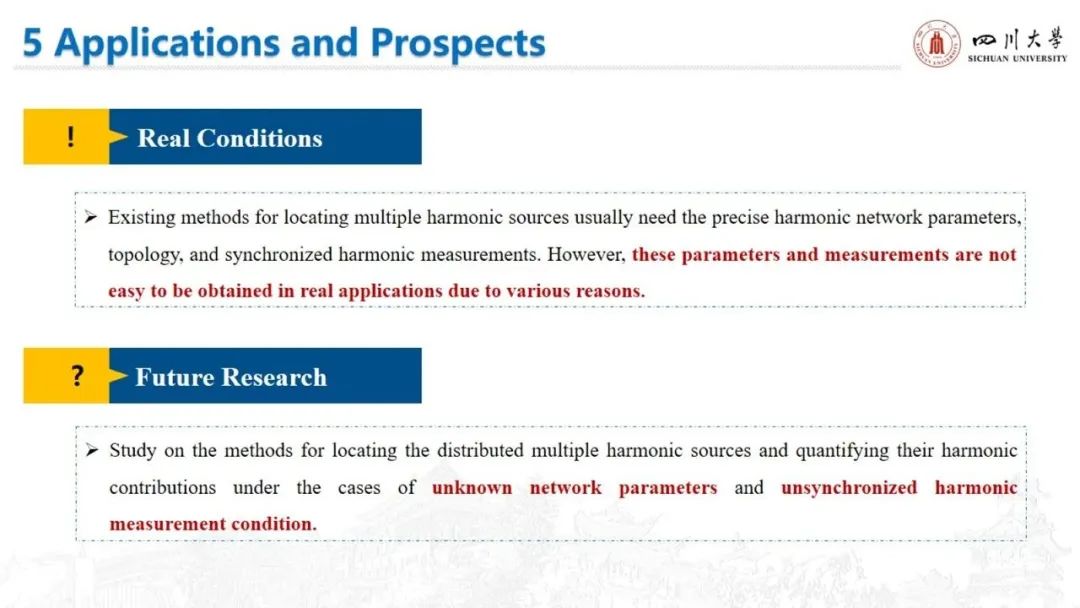 5 Applications and Prospects

四川大學
SICHUAN UNIVERSITY

! Real Conditions

➢ Existing methods for locating multiple harmonic sources usually need the precise harmonic network parameters, topology, and synchronized harmonic measurements. However, these parameters and measurements are not easy to be obtained in real applications due to various reasons.

? Future Research

➢ Study on the methods for locating the distributed multiple harmonic sources and quantifying their harmonic contributions under the cases of unknown network parameters and unsynchronized harmonic measurement condition.